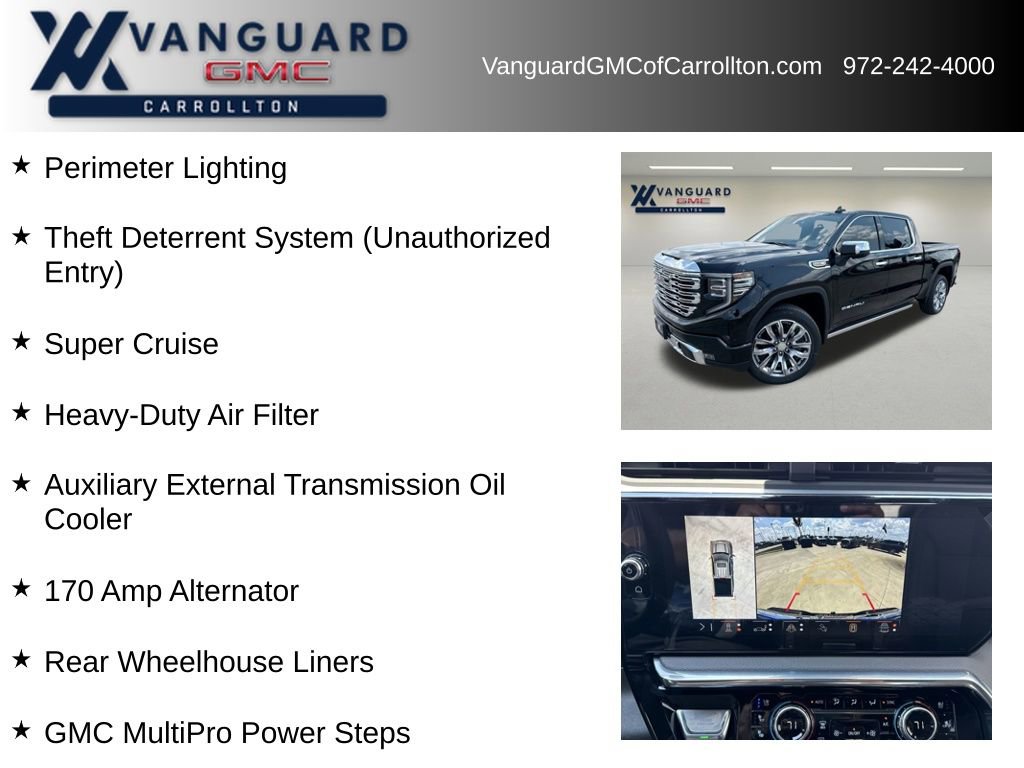 VANGUARD GMC CARROLLTON

VanguardGMCofCarrollton.com 972-242-4000

★ Perimeter Lighting

★ Theft Deterrent System (Unauthorized Entry)

★ Super Cruise

★ Heavy-Duty Air Filter

★ Auxiliary External Transmission Oil Cooler

★ 170 Amp Alternator

★ Rear Wheelhouse Liners

★ GMC MultiPro Power Steps

VANGUARD GMC CARROLLTON